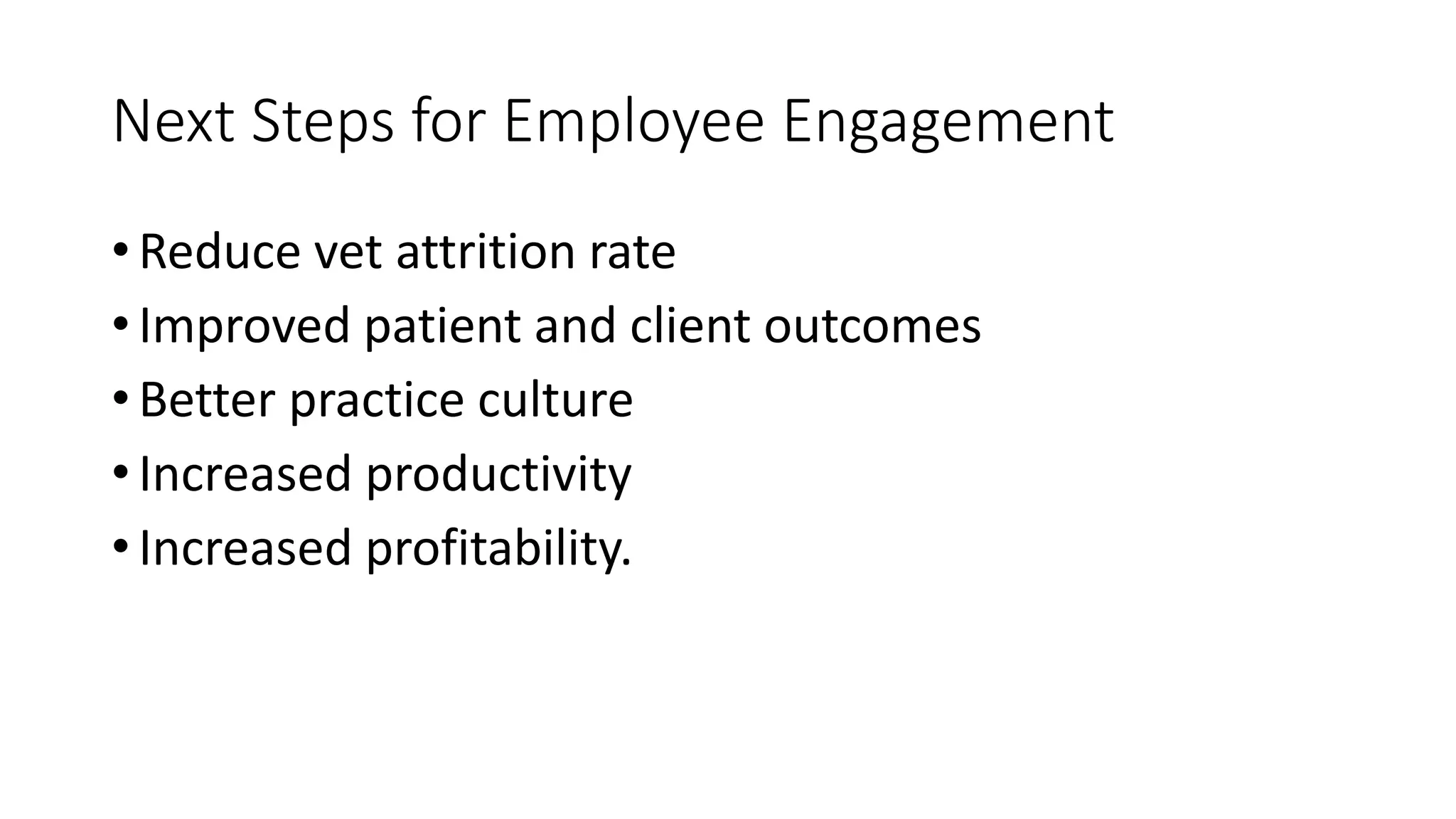 Next Steps for Employee Engagement

• Reduce vet attrition rate
• Improved patient and client outcomes
• Better practice culture
• Increased productivity
• Increased profitability.